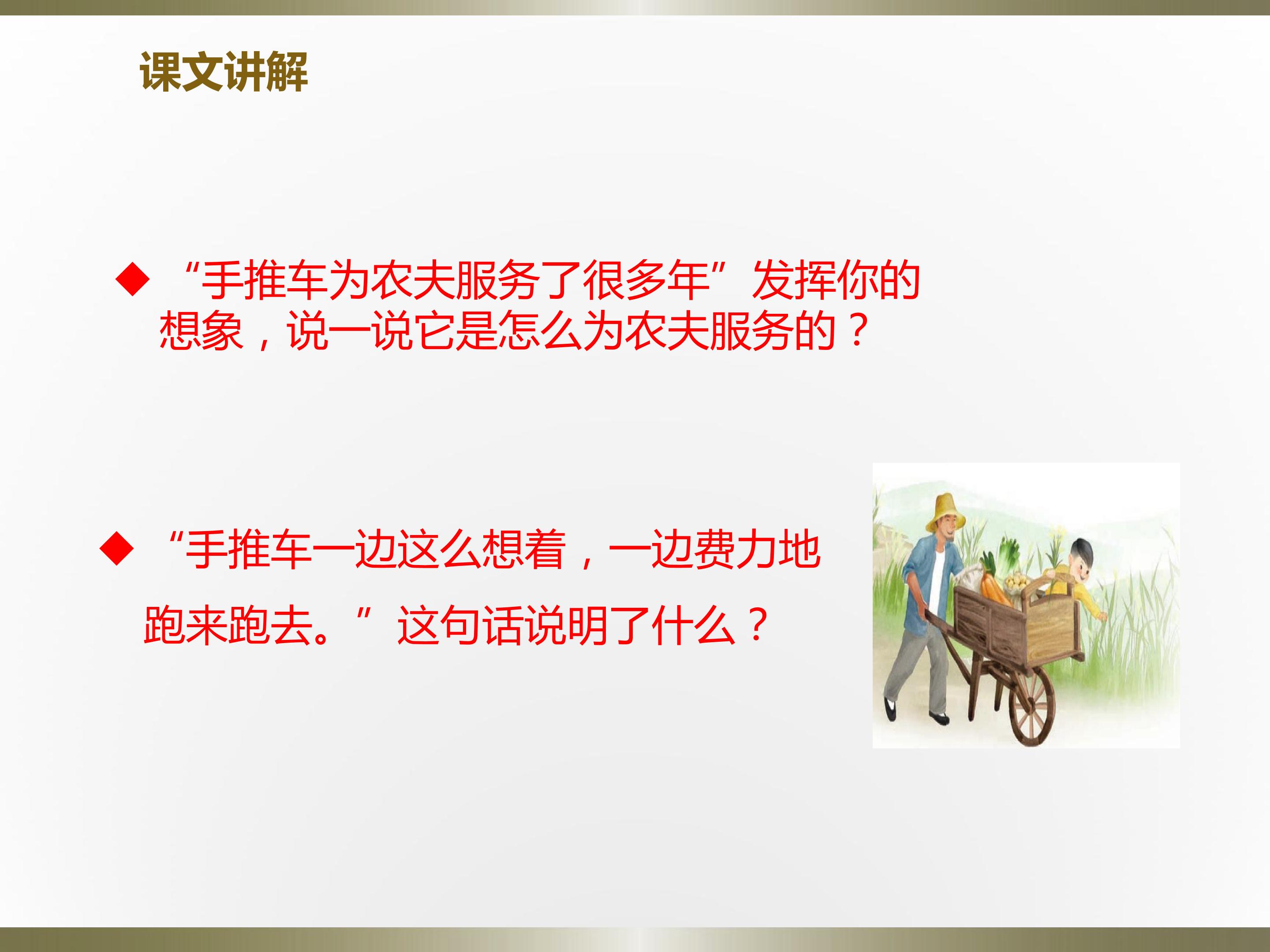 课文讲解

◆ “手推车为农夫服务了很多年”发挥你的想象，说一说它是怎么为农夫服务的？

◆ “手推车一边这么想着，一边费力地跑来跑去。”这句话说明了什么？